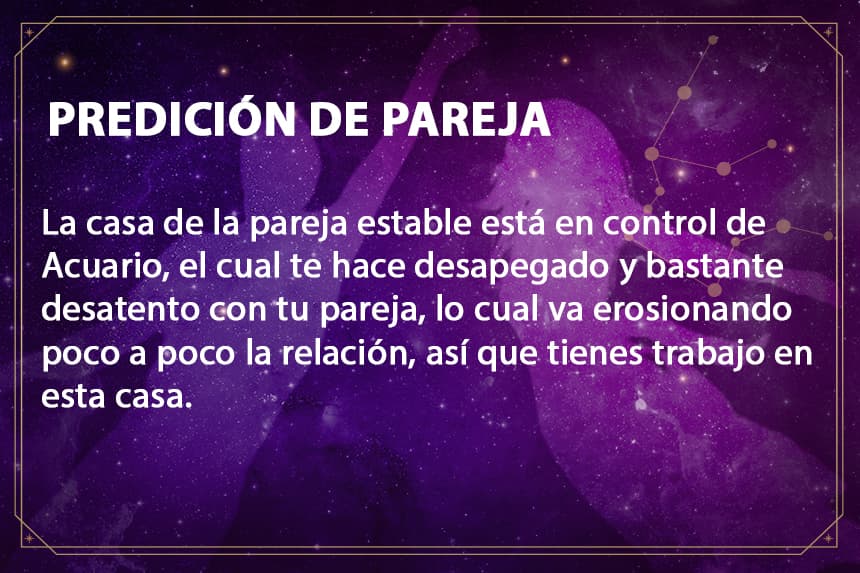 PREDICIÓN DE PAREJA

La casa de la pareja estable está en control de Acuario, el cual te hace desapegado y bastante desatento con tu pareja, lo cual va erosionando poco a poco la relación, así que tienes trabajo en esta casa.